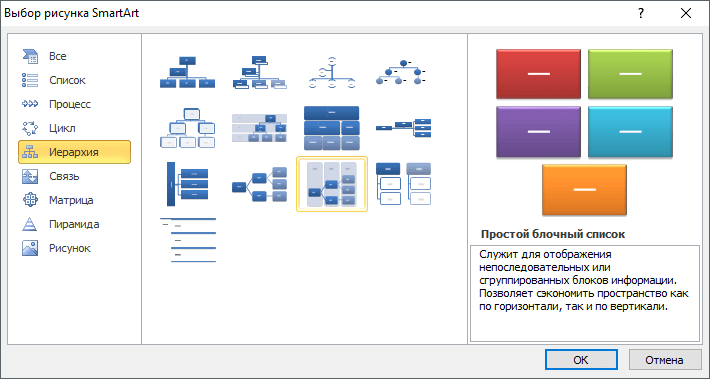 Выбор рисунка SmartArt

?

Все
Список
Процесс
Цикл
Иерархия
Связь
Матрица
Пирамида
Рисунок

Простой блочный список

Служит для отображения непоследовательных или сгруппированных блоков информации. Позволяет сэкономить пространство как по горизонтали, так и по вертикали.

OK
Отмена